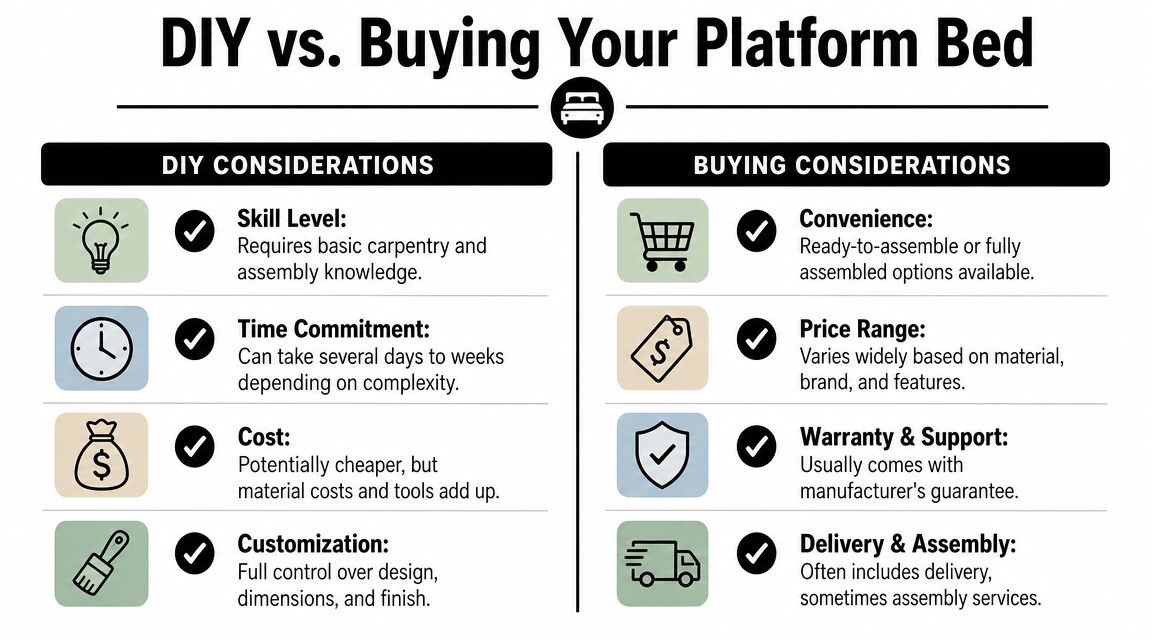 DIY vs. Buying Your Platform Bed

DIY CONSIDERATIONS

Skill Level:
Requires basic carpentry and assembly knowledge.

Time Commitment:
Can take several days to weeks depending on complexity.

Cost:
Potentially cheaper, but material costs and tools add up.

Customization:
Full control over design, dimensions, and finish.

BUYING CONSIDERATIONS

Convenience:
Ready-to-assemble or fully assembled options available.

Price Range:
Varies widely based on material, brand, and features.

Warranty & Support:
Usually comes with manufacturer's guarantee.

Delivery & Assembly:
Often includes delivery, sometimes assembly services.